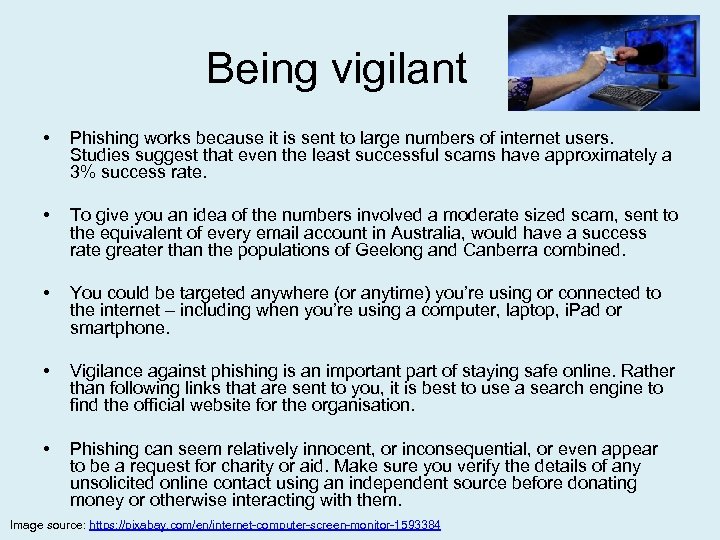 Being vigilant

• Phishing works because it is sent to large numbers of internet users. Studies suggest that even the least successful scams have approximately a 3% success rate.

• To give you an idea of the numbers involved a moderate sized scam, sent to the equivalent of every email account in Australia, would have a success rate greater than the populations of Geelong and Canberra combined.

• You could be targeted anywhere (or anytime) you're using or connected to the internet – including when you're using a computer, laptop, iPad or smartphone.

• Vigilance against phishing is an important part of staying safe online. Rather than following links that are sent to you, it is best to use a search engine to find the official website for the organisation.

• Phishing can seem relatively innocent, or inconsequential, or even appear to be a request for charity or aid. Make sure you verify the details of any unsolicited online contact using an independent source before donating money or otherwise interacting with them.

Image source: https://pixabay.com/en/internet-computer-screen-monitor-1593384